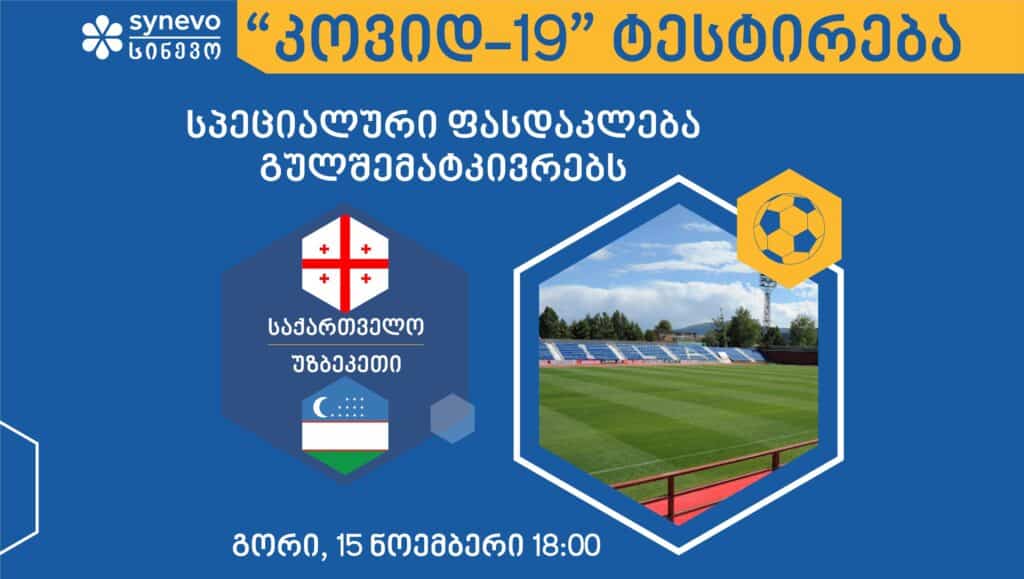 synevo
სინევო

“კოვიდ-19” ტესტირება

სპეციალური ფასდაკლება გულშემატკივრებს

საქართველო

უზბეკეთი

გორი, 15 ნოემბერი 18:00